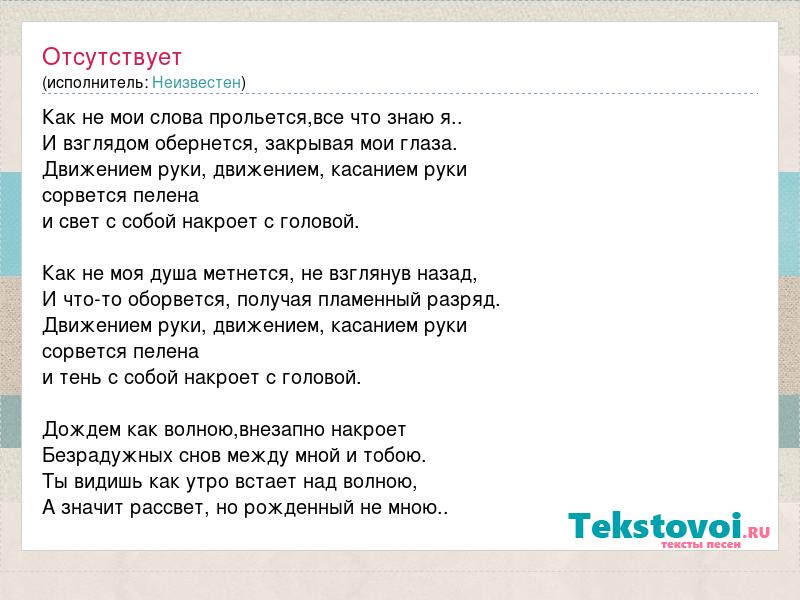 Отсутствует
(исполнитель: Неизвестен)

Как не мои слова прольется,все что знаю я..
И взглядом обернется, закрывая мои глаза.
Движением руки, движением, касанием руки
сорвется пелена
и свет с собой накроет с головой.

Как не моя душа метнется, не взглянув назад,
И что-то оборвется, получая пламенный разряд.
Движением руки, движением, касанием руки
сорвется пелена
и тень с собой накроет с головой.

Дождем как волною,внезапно накроет
Безрадужных снов между мной и тобою.
Ты видишь как утро встает над волною,
А значит рассвет, но рожденный не мною..

Tekstovoi.RU
тексты песен